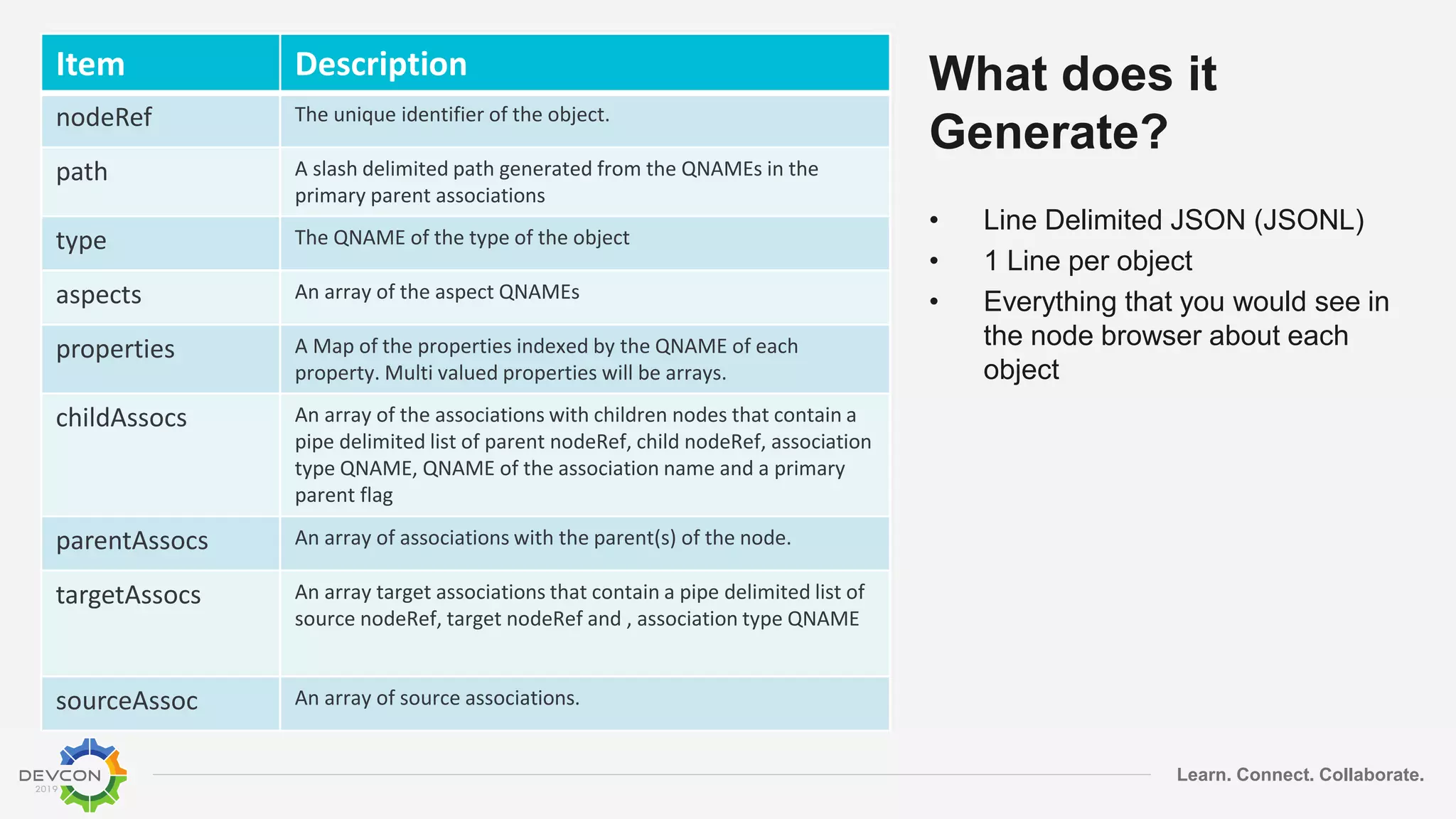 | Item | Description |
|---|---|
| nodeRef | The unique identifier of the object. |
| path | A slash delimited path generated from the QNAMEs in the primary parent associations |
| type | The QNAME of the type of the object |
| aspects | An array of the aspect QNAMEs |
| properties | A Map of the properties indexed by the QNAME of each property. Multi valued properties will be arrays. |
| childAssocs | An array of the associations with children nodes that contain a pipe delimited list of parent nodeRef, child nodeRef, association type QNAME, QNAME of the association name and a primary parent flag |
| parentAssocs | An array of associations with the parent(s) of the node. |
| targetAssocs | An array target associations that contain a pipe delimited list of source nodeRef, target nodeRef and , association type QNAME |
| sourceAssoc | An array of source associations. |

What does it Generate?

• Line Delimited JSON (JSONL)
• 1 Line per object
• Everything that you would see in the node browser about each object

DEVCON 2019

Learn. Connect. Collaborate.